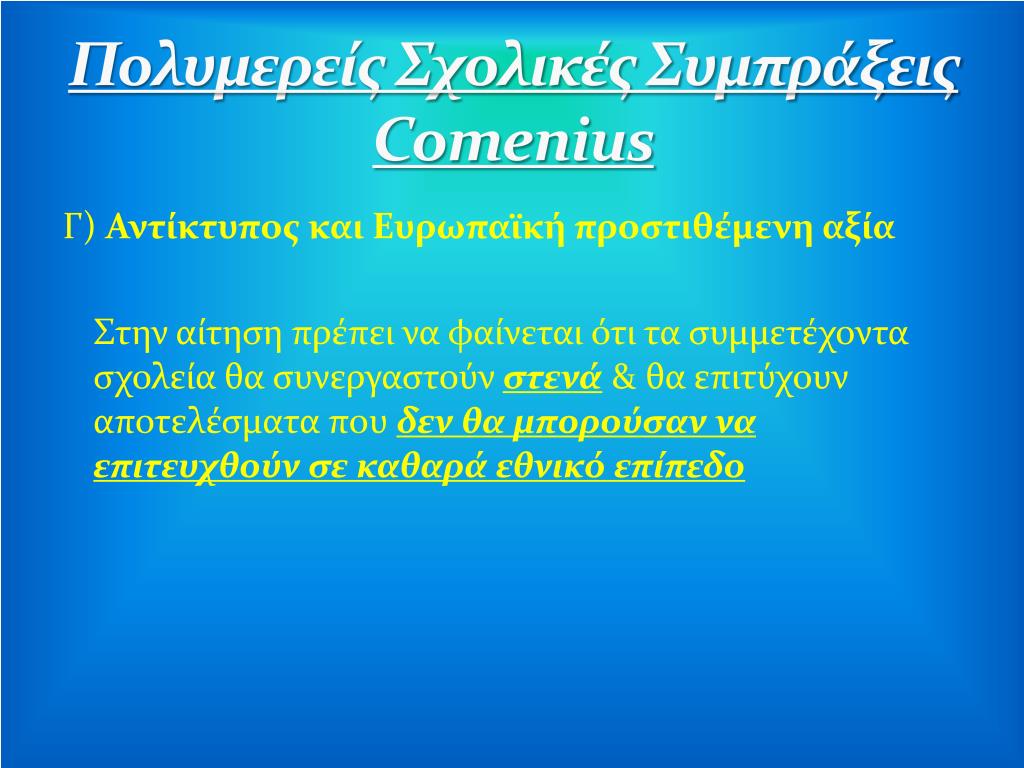 Πολυμερείς Σχολικές Συμπράξεις Comenius

Γ) Αντίκτυπος και Ευρωπαϊκή προστιθέμενη αξία

Στην αίτηση πρέπει να φαίνεται ότι τα συμμετέχοντα σχολεία θα συνεργαστούν στενά & θα επιτύχουν αποτελέσματα που δεν θα μπορούσαν να επιτευχθούν σε καθαρά εθνικό επίπεδο